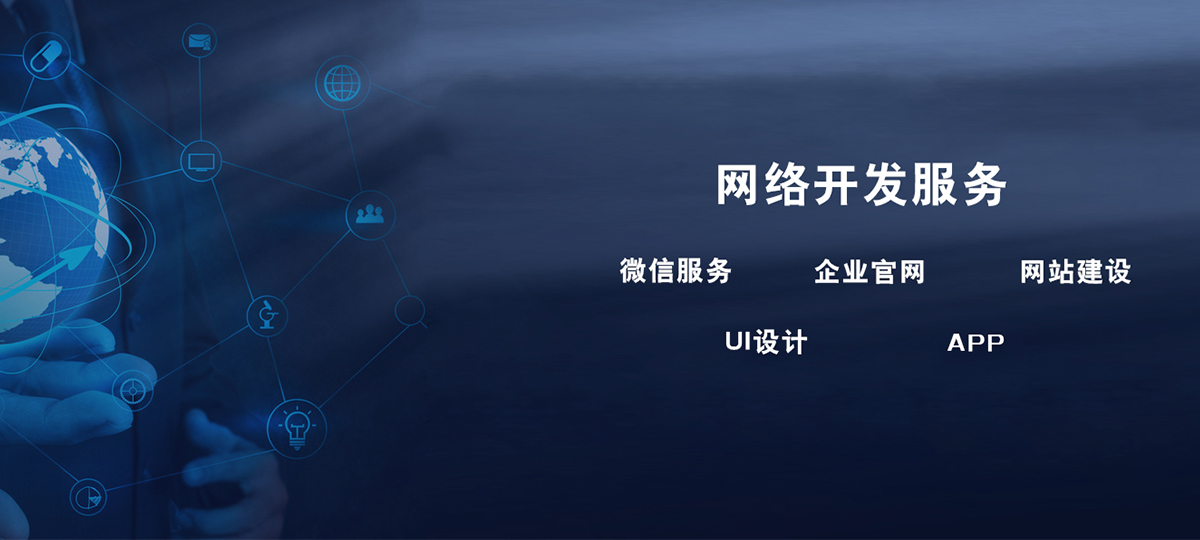 网络开发服务

微信服务 企业官网 网站建设

UI设计 APP